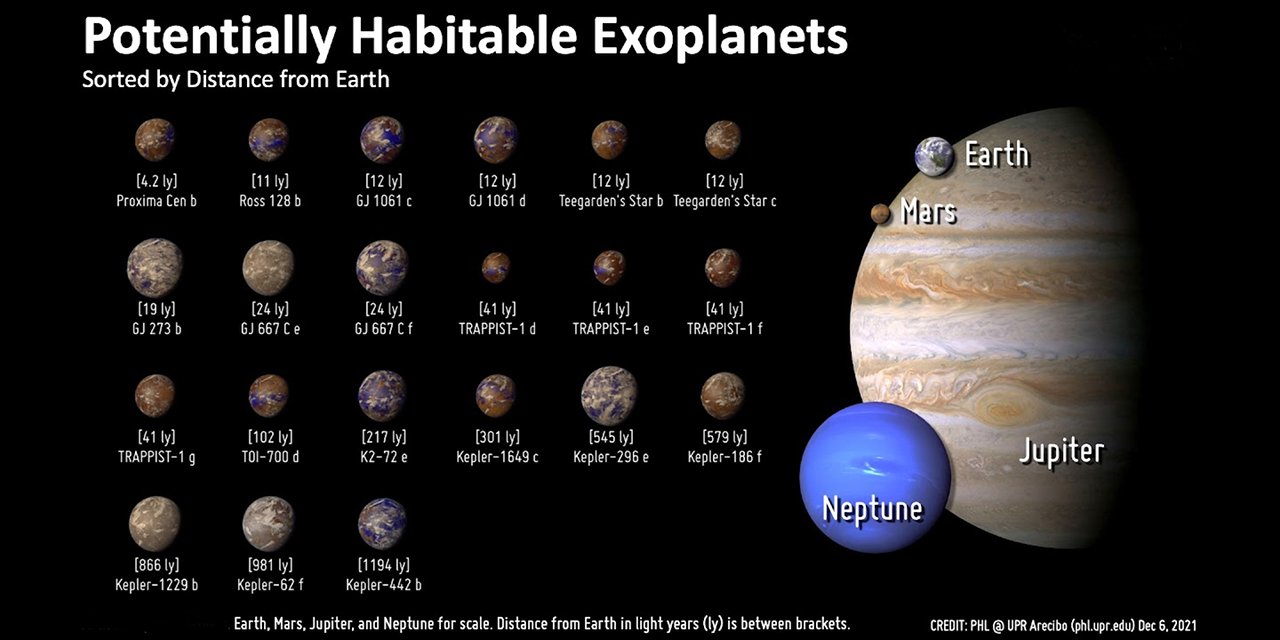 Potentially Habitable Exoplanets
Sorted by Distance from Earth

[4.2 ly]
Proxima Cen b

[11 ly]
Ross 128 b

[12 ly]
GJ 1061 c

[12 ly]
GJ 1061 d

[12 ly]
Teegarden's Star b

[12 ly]
Teegarden's Star c

[19 ly]
GJ 273 b

[24 ly]
GJ 667 C e

[24 ly]
GJ 667 C f

[41 ly]
TRAPPIST-1 d

[41 ly]
TRAPPIST-1 e

[41 ly]
TRAPPIST-1 f

[41 ly]
TRAPPIST-1 g

[102 ly]
TOI-700 d

[217 ly]
K2-72 e

[301 ly]
Kepler-1649 c

[545 ly]
Kepler-296 e

[579 ly]
Kepler-186 f

[866 ly]
Kepler-1229 b

[981 ly]
Kepler-62 f

[1194 ly]
Kepler-442 b

Earth

Mars

Jupiter

Neptune

Earth, Mars, Jupiter, and Neptune for scale. Distance from Earth in light years (ly) is between brackets.

CREDIT: PHL @ UPR Arecibo (phl.upr.edu) Dec 6, 2021